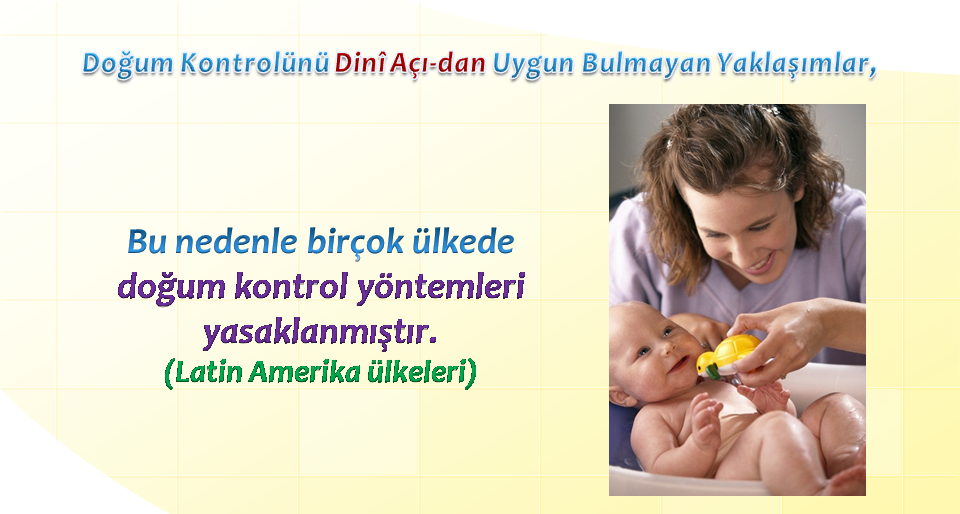 Doğum Kontrolünü Dinî Açı-dan Uygun Bulmayan Yaklaşımlar,

Bu nedenle birçok ülkede doğum kontrol yöntemleri yasaklanmıştır.
(Latin Amerika ülkeleri)